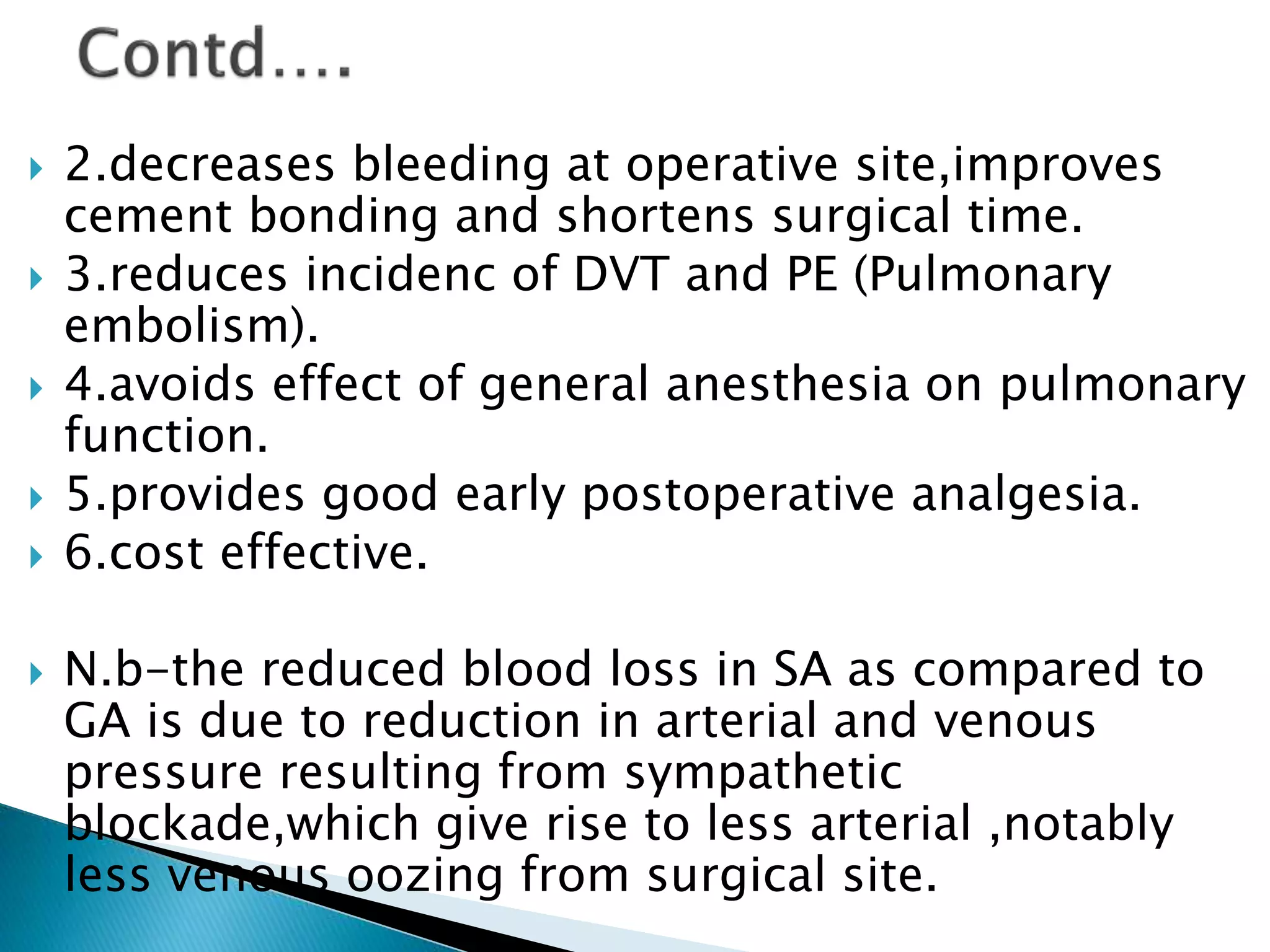 Contd….

2.decreases bleeding at operative site,improves cement bonding and shortens surgical time.

3.reduces incidenc of DVT and PE (Pulmonary embolism).

4.avoids effect of general anesthesia on pulmonary function.

5.provides good early postoperative analgesia.

6.cost effective.

N.b-the reduced blood loss in SA as compared to GA is due to reduction in arterial and venous pressure resulting from sympathetic blockade,which give rise to less arterial ,notably less venous oozing from surgical site.